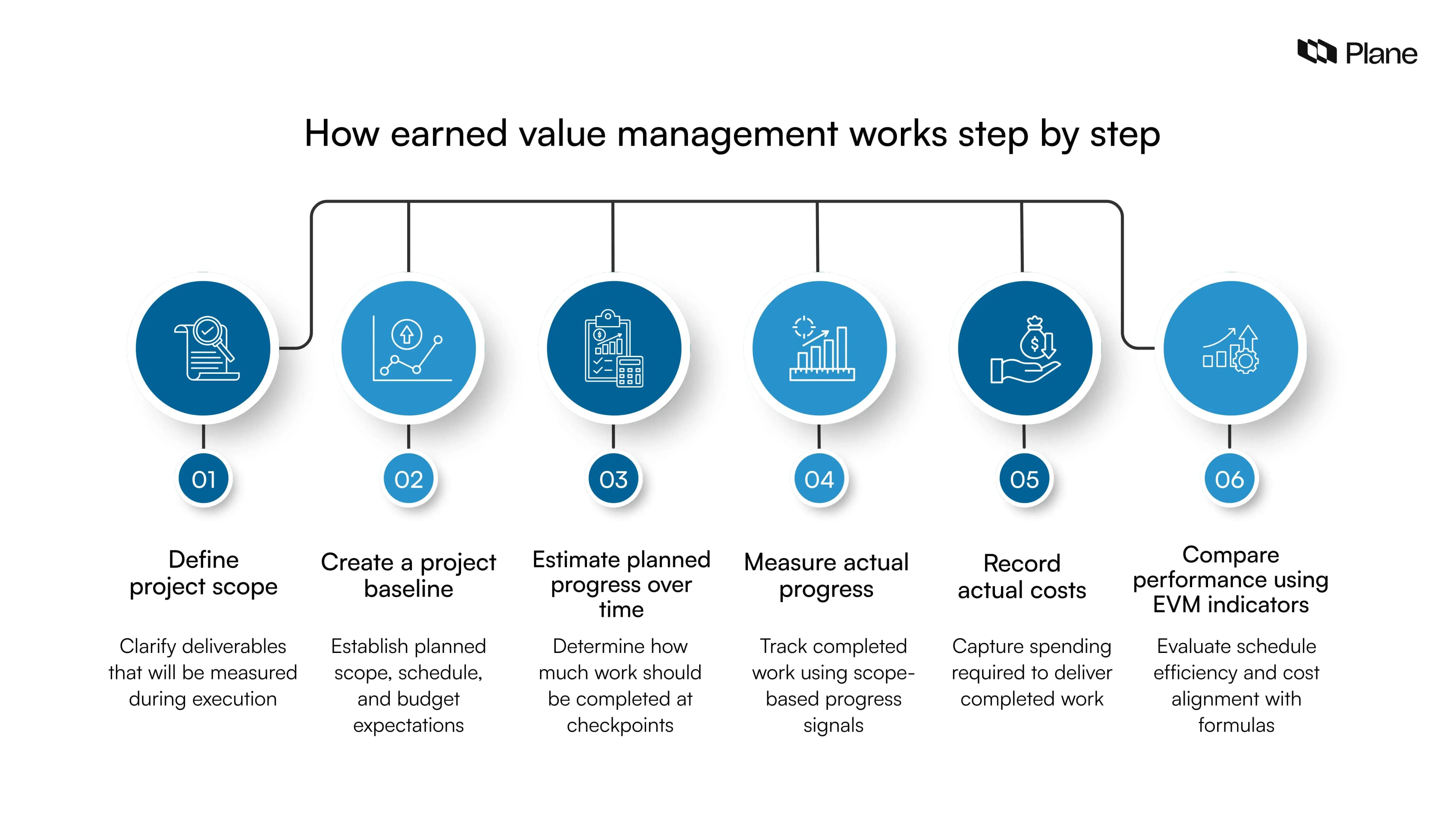 Plane

How earned value management works step by step

01

Define project scope

Clarify deliverables that will be measured during execution

02

Create a project baseline

Establish planned scope, schedule, and budget expectations

03

Estimate planned progress over time

Determine how much work should be completed at checkpoints

04

Measure actual progress

Track completed work using scope-based progress signals

05

Record actual costs

Capture spending required to deliver completed work

06

Compare performance using EVM indicators

Evaluate schedule efficiency and cost alignment with formulas